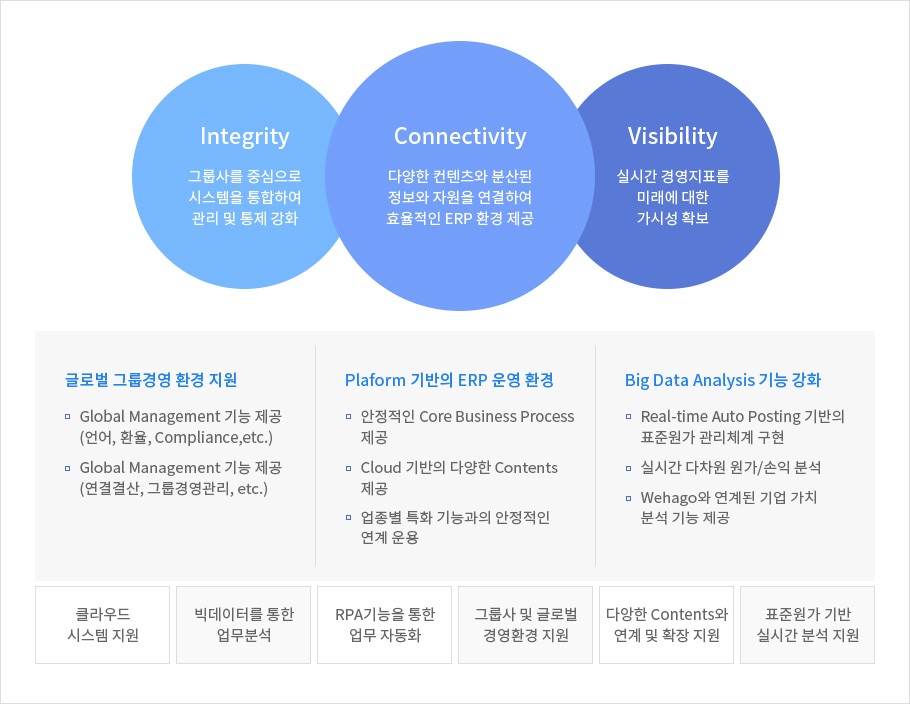 Integrity
그룹사를 중심으로 시스템을 통합하여 관리 및 통제 강화

Connectivity
다양한 컨텐츠와 분산된 정보와 자원을 연결하여 효율적인 ERP 환경 제공

Visibility
실시간 경영지표를 미래에 대한 가시성 확보

글로벌 그룹경영 환경 지원
Global Management 기능 제공 (언어, 환율, Compliance,etc.)
Global Management 기능 제공 (연결결산, 그룹경영관리, etc.)

Plaform 기반의 ERP 운영 환경
안정적인 Core Business Process 제공
Cloud 기반의 다양한 Contents 제공
업종별 특화 기능과의 안정적인 연계 운용

Big Data Analysis 기능 강화
Real-time Auto Posting 기반의 표준원가 관리체계 구현
실시간 다차원 원가/손익 분석
Wehago와 연계된 기업 가치 분석 기능 제공

클라우드 시스템 지원
빅데이터를 통한 업무분석
RPA기능을 통한 업무 자동화
그룹사 및 글로벌 경영환경 지원
다양한 Contents와 연계 및 확장 지원
표준원가 기반 실시간 분석 지원